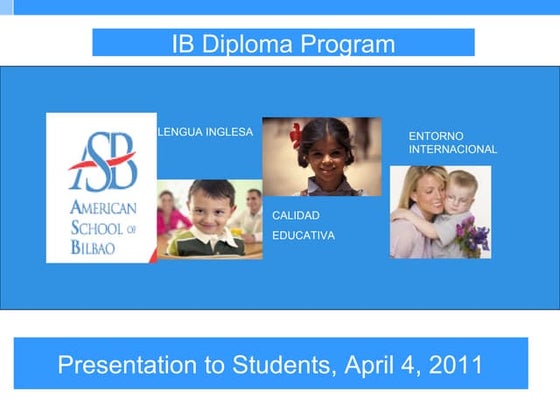 IB Diploma Program

ASB
AMERICAN SCHOOL OF BILBAO

LENGUA INGLESA

CALIDAD
EDUCATIVA

ENTORNO
INTERNACIONAL

Presentation to Students, April 4, 2011